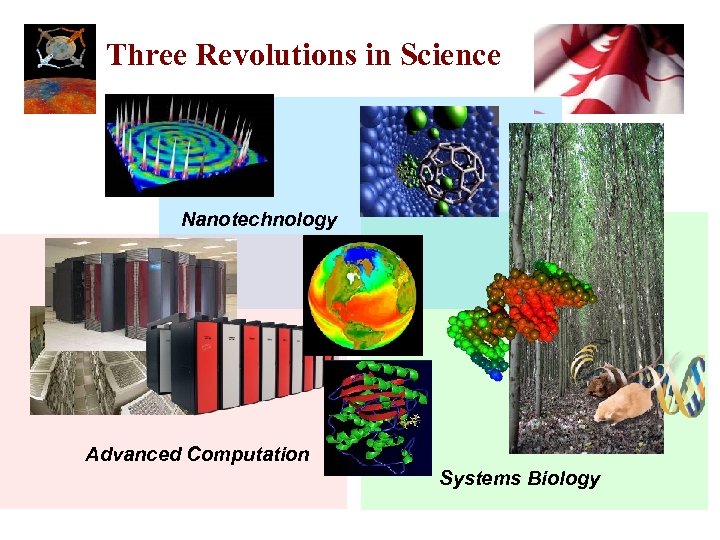 Three Revolutions in Science

Nanotechnology

Advanced Computation

Systems Biology